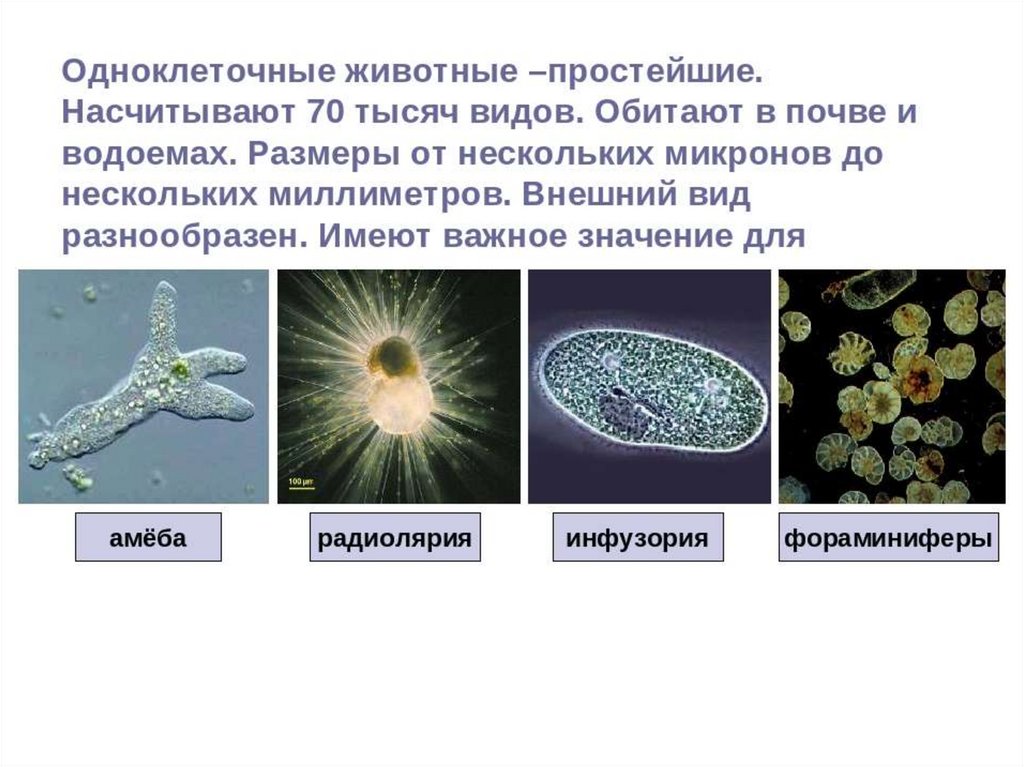 Одноклеточные животные –простейшие. Насчитывают 70 тысяч видов. Обитают в почве и водоемах. Размеры от нескольких микронов до нескольких миллиметров. Внешний вид разнообразен. Имеют важное значение для

100 µm

амёба

радиолярия

инфузория

фораминиферы